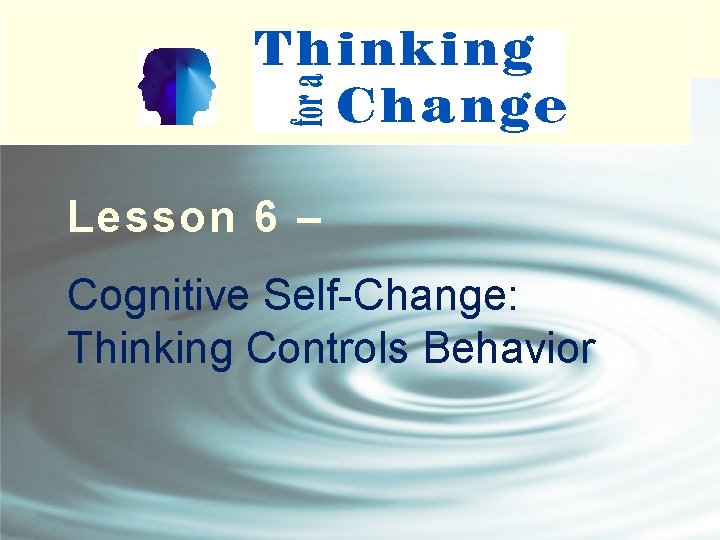 Thinking for a Change

Lesson 6 –

Cognitive Self-Change: Thinking Controls Behavior